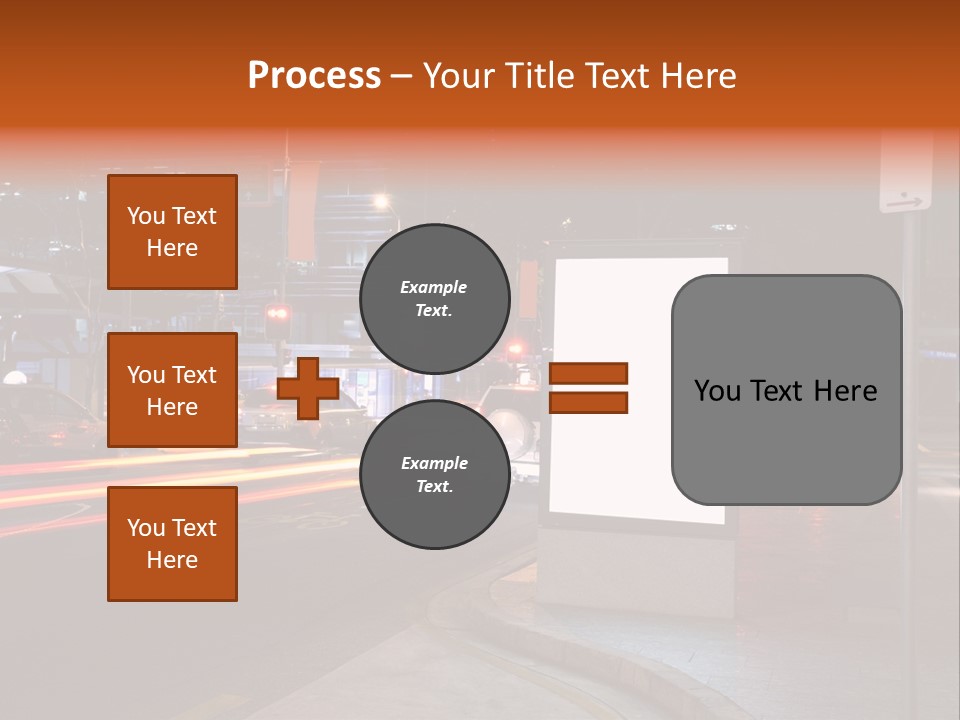 Process – Your Title Text Here

You Text Here

You Text Here

You Text Here

Example Text.

Example Text.

You Text Here